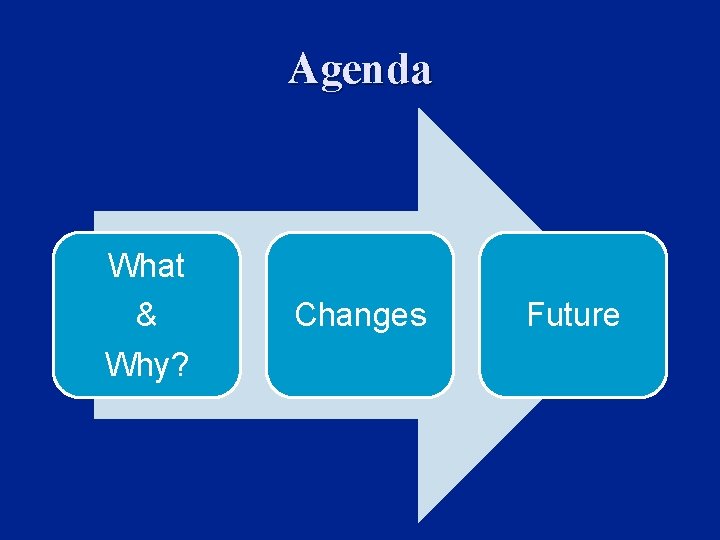 Agenda

What
&
Why?

Changes

Future